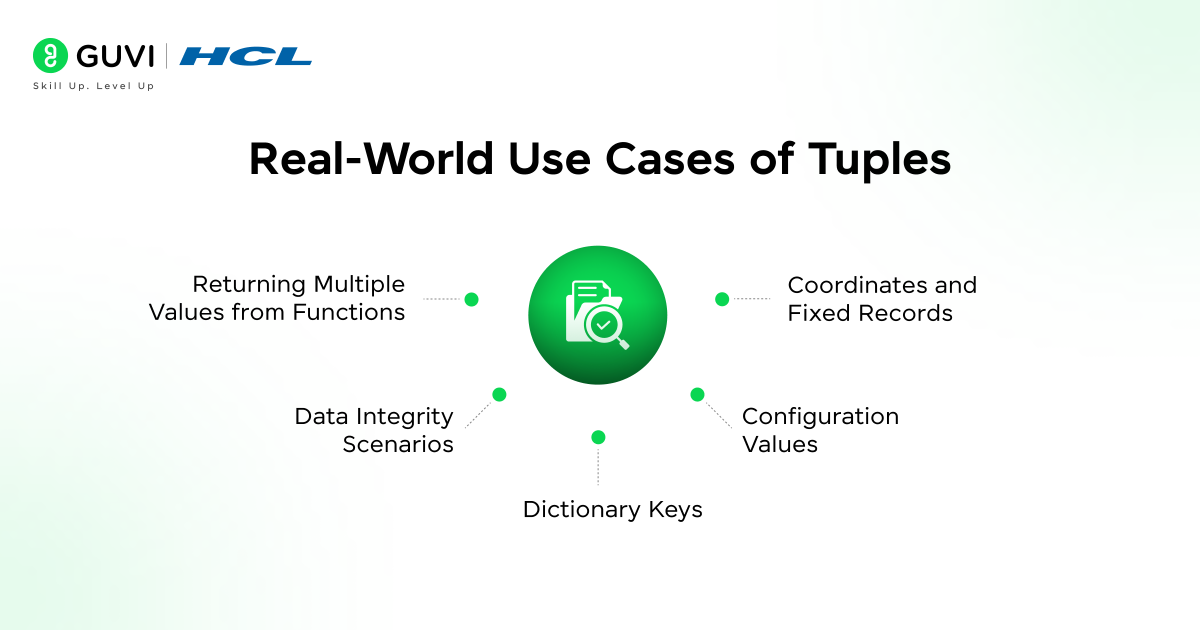 GUVI | HCL
Skill Up. Level Up

Real-World Use Cases of Tuples

Returning Multiple Values from Functions

Coordinates and Fixed Records

Data Integrity Scenarios

Configuration Values

Dictionary Keys